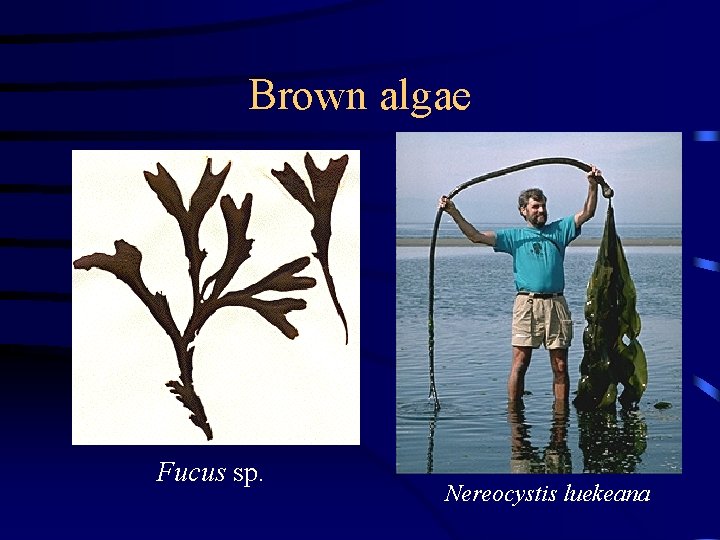 Brown algae

Fucus sp.

Nereocystis luekeana